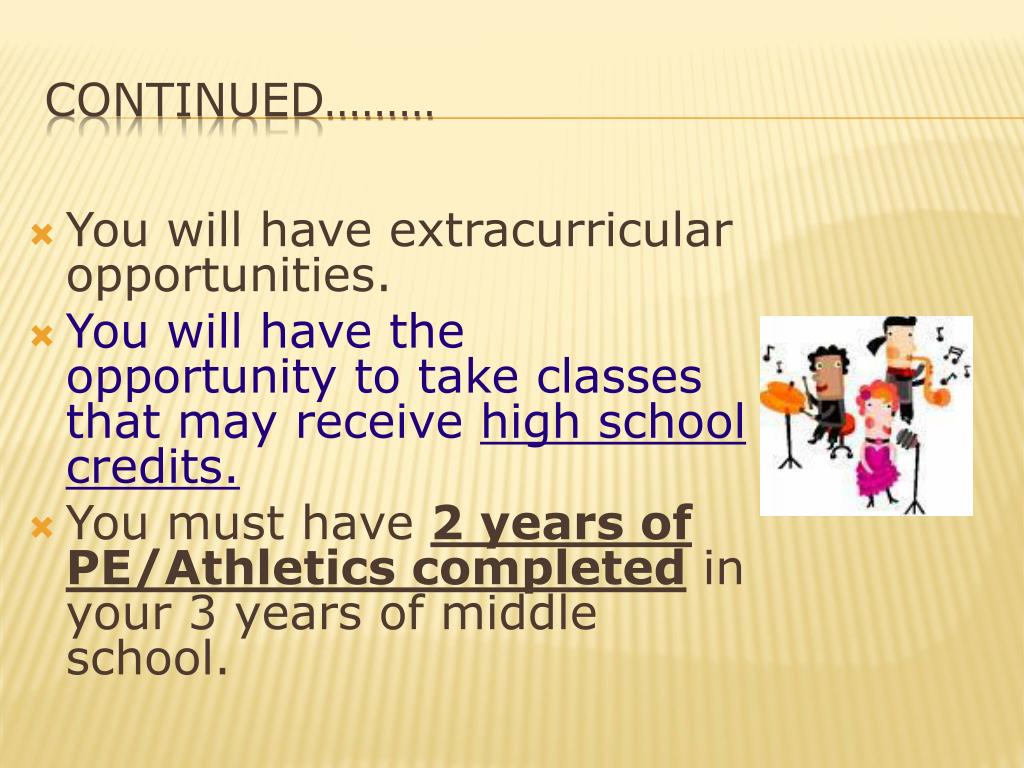 CONTINUED………

You will have extracurricular opportunities.

You will have the opportunity to take classes that may receive high school credits.

You must have 2 years of PE/Athletics completed in your 3 years of middle school.